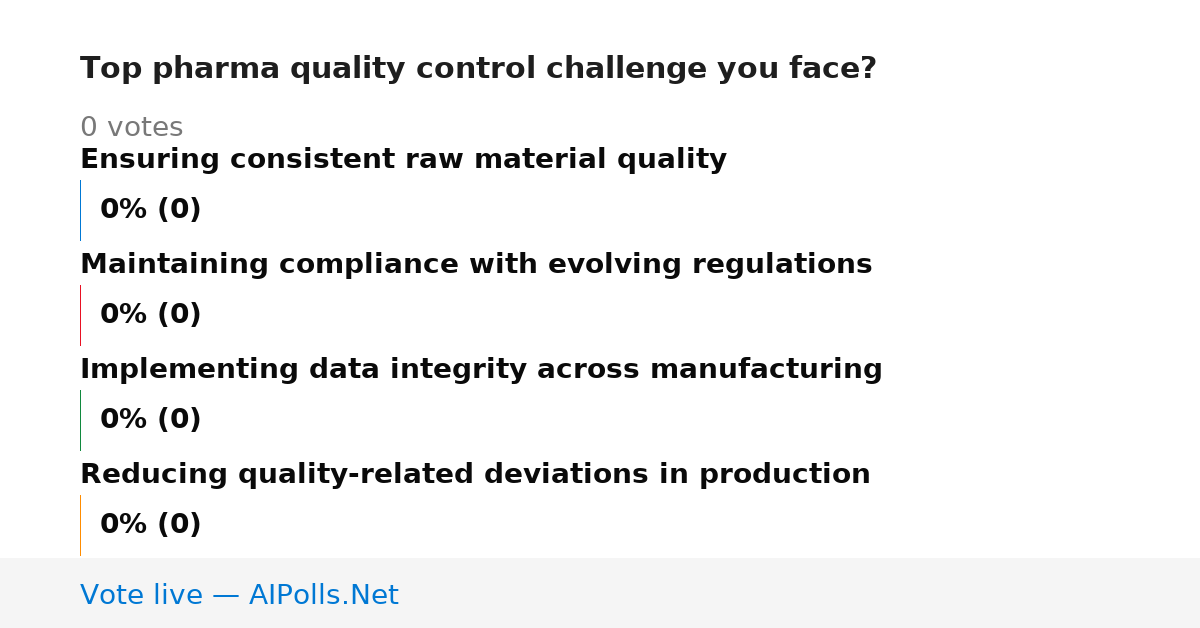 Top pharma quality control challenge you face?

0 votes

Ensuring consistent raw material quality

0% (0)

Maintaining compliance with evolving regulations

0% (0)

Implementing data integrity across manufacturing

0% (0)

Reducing quality-related deviations in production

0% (0)

Vote live — AIPolls.Net